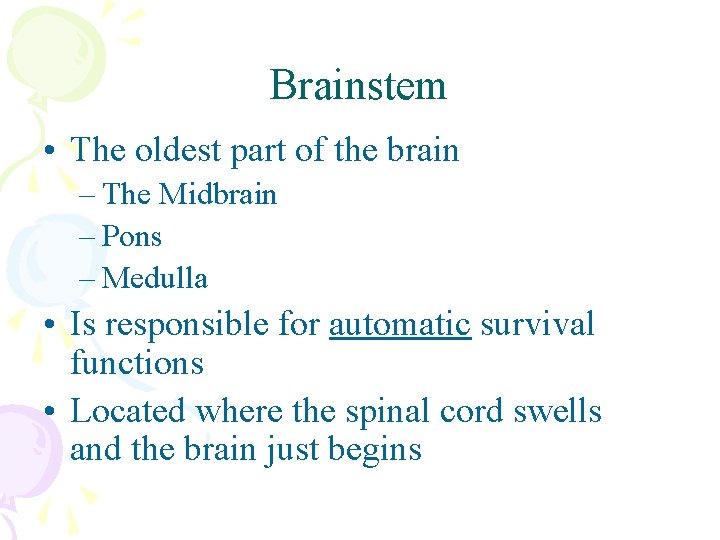 Brainstem

• The oldest part of the brain
– The Midbrain
– Pons
– Medulla

• Is responsible for automatic survival functions

• Located where the spinal cord swells and the brain just begins